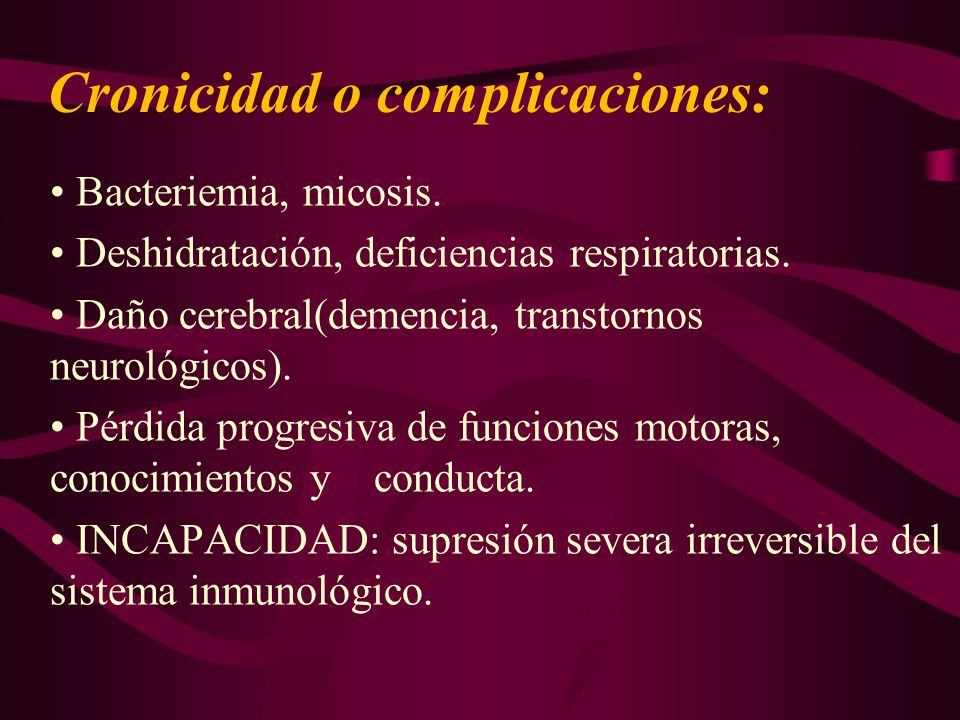 Cronicidad o complicaciones:

• Bacteriemia, micosis.

• Deshidratación, deficiencias respiratorias.

• Daño cerebral(demencia, transtornos neurológicos).

• Pérdida progresiva de funciones motoras, conocimientos y conducta.

• INCAPACIDAD: supresión severa irreversible del sistema inmunológico.